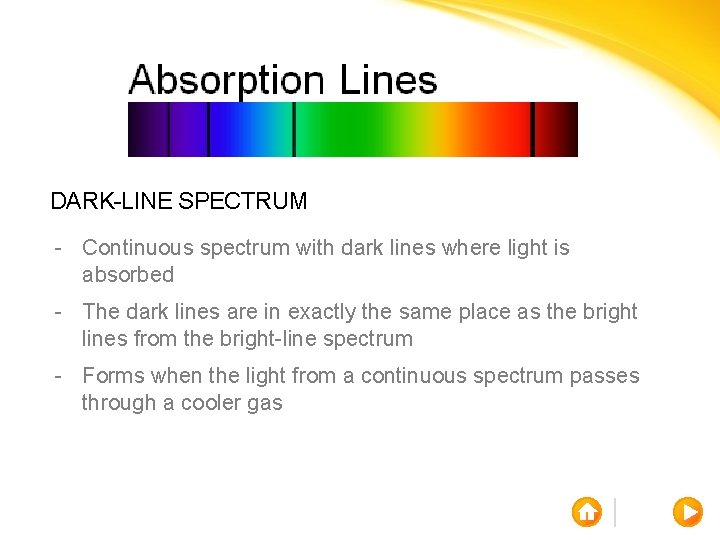 Absorption Lines

DARK-LINE SPECTRUM

- Continuous spectrum with dark lines where light is absorbed
- The dark lines are in exactly the same place as the bright lines from the bright-line spectrum
- Forms when the light from a continuous spectrum passes through a cooler gas